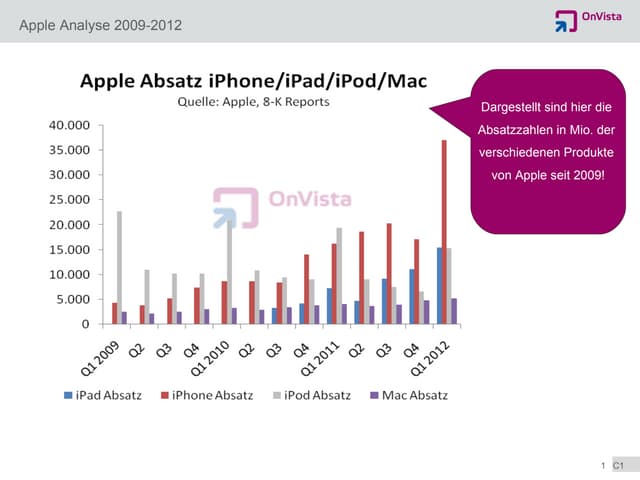 Apple Analyse 2009-2012

OnVista

Apple Absatz iPhone/iPad/iPod/Mac
Quelle: Apple, 8-K Reports

Dargestellt sind hier die Absatzzahlen in Mio. der verschiedenen Produkte von Apple seit 2009!

40.000
35.000
30.000
25.000
20.000
15.000
10.000
5.000
0

OnVista

Q1 2009
Q2
Q3
Q4
Q1 2010
Q2
Q3
Q4
Q1 2011
Q2
Q3
Q4
Q1 2012

iPad Absatz
iPhone Absatz
iPod Absatz
Mac Absatz

1 C1